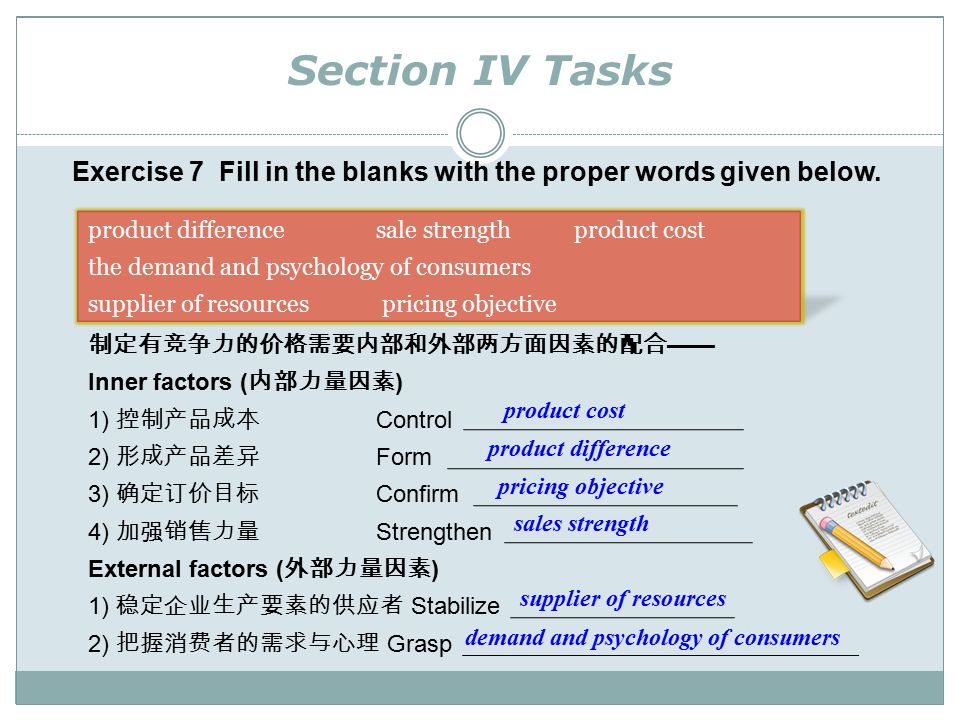 Section IV Tasks

Exercise 7 Fill in the blanks with the proper words given below.

product difference sale strength product cost
the demand and psychology of consumers
supplier of resources pricing objective

制定有竞争力的价格需要内部和外部两方面因素的配合——

Inner factors (内部力量因素)
1) 控制产品成本 Control product cost
2) 形成产品差异 Form product difference
3) 确定订价目标 Confirm pricing objective
4) 加强销售力量 Strengthen sales strength

External factors (外部力量因素)
1) 稳定企业生产要素的供应者 Stabilize supplier of resources
2) 把握消费者的需求与心理 Grasp demand and psychology of consumers